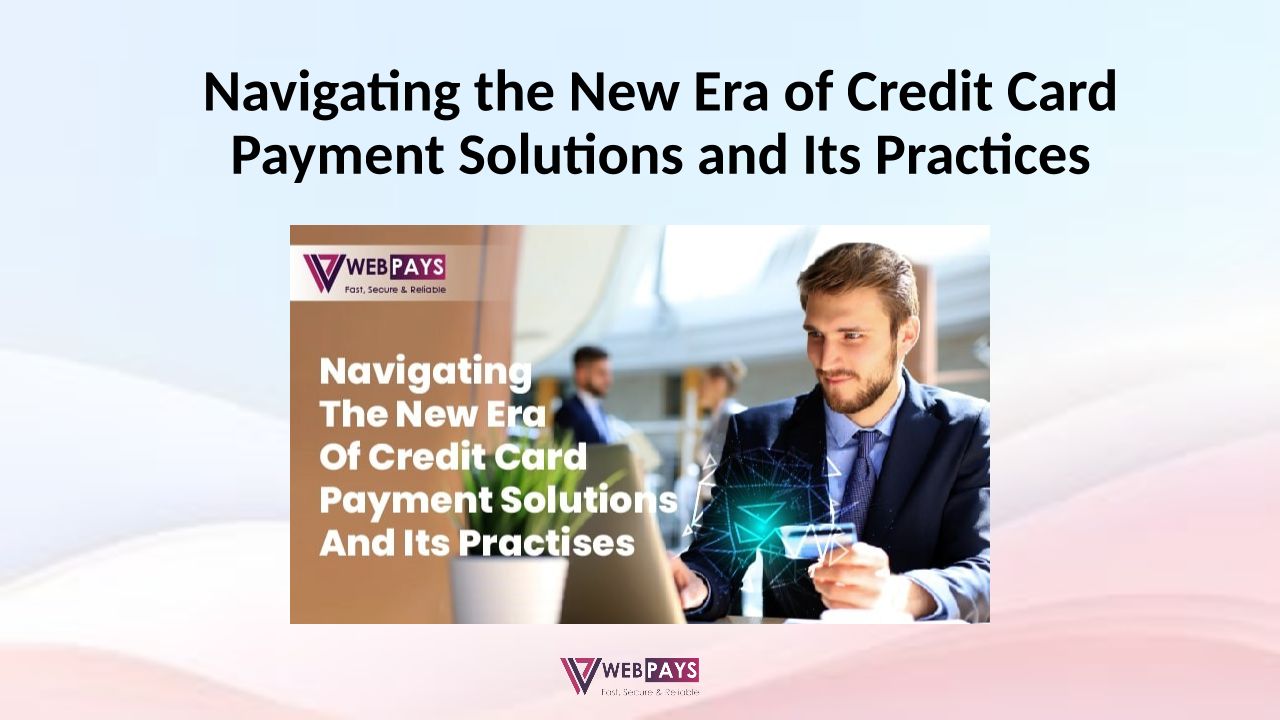 Navigating the New Era of Credit Card Payment Solutions and Its Practices

WEBPAYS
Fast, Secure & Reliable

Navigating The New Era Of Credit Card Payment Solutions And Its Practises

WEBPAYS
Fast, Secure & Reliable